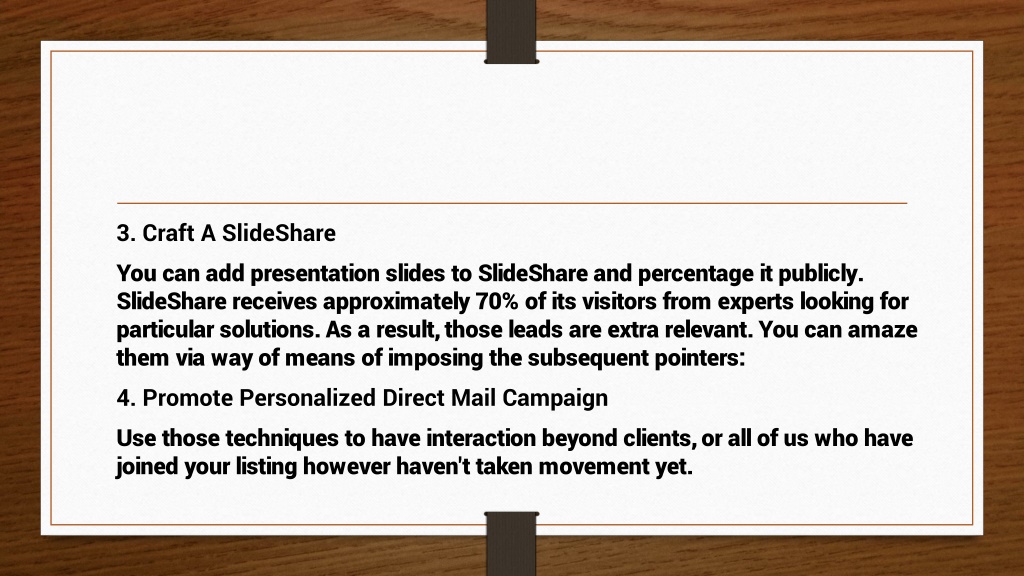 3. Craft A SlideShare

You can add presentation slides to SlideShare and percentage it publicly. SlideShare receives approximately 70% of its visitors from experts looking for particular solutions. As a result, those leads are extra relevant. You can amaze them via way of means of imposing the subsequent pointers:

4. Promote Personalized Direct Mail Campaign

Use those techniques to have interaction beyond clients, or all of us who have joined your listing however haven't taken movement yet.